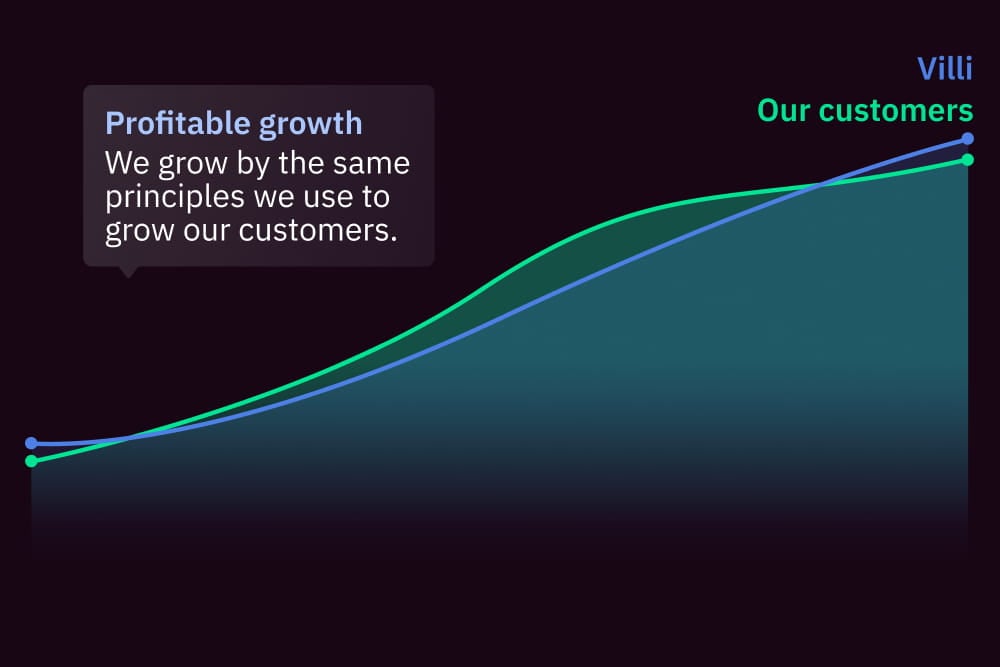 Profitable growth
We grow by the same principles we use to grow our customers.

Villi
Our customers